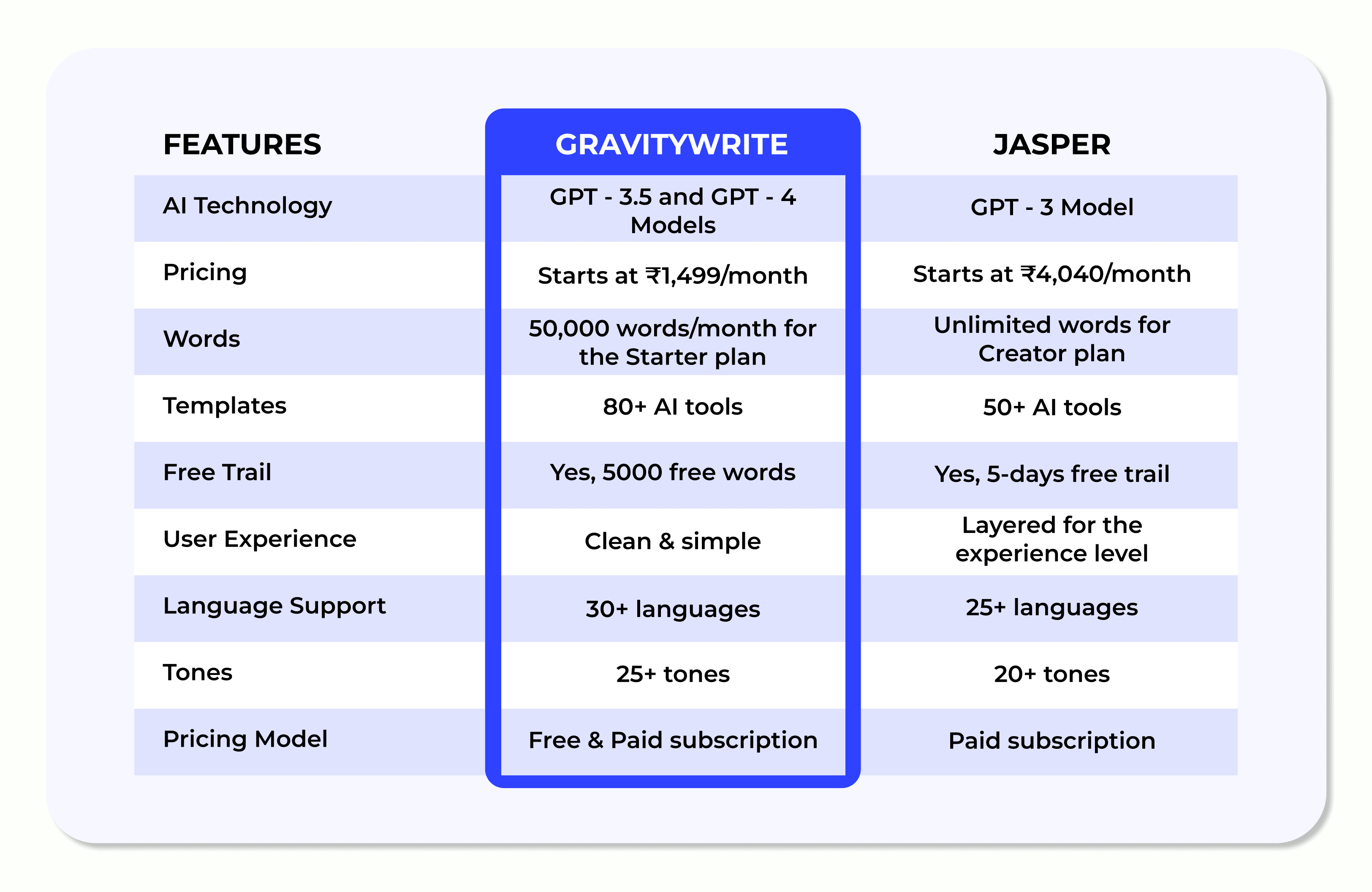 | FEATURES | GRAVITYWRITE | JASPER |
|---|---|---|
| AI Technology | GPT - 3.5 and GPT - 4 Models | GPT - 3 Model |
| Pricing | Starts at ₹1,499/month | Starts at ₹4,040/month |
| Words | 50,000 words/month for the Starter plan | Unlimited words for Creator plan |
| Templates | 80+ AI tools | 50+ AI tools |
| Free Trail | Yes, 5000 free words | Yes, 5-days free trail |
| User Experience | Clean & simple | Layered for the experience level |
| Language Support | 30+ languages | 25+ languages |
| Tones | 25+ tones | 20+ tones |
| Pricing Model | Free & Paid subscription | Paid subscription |